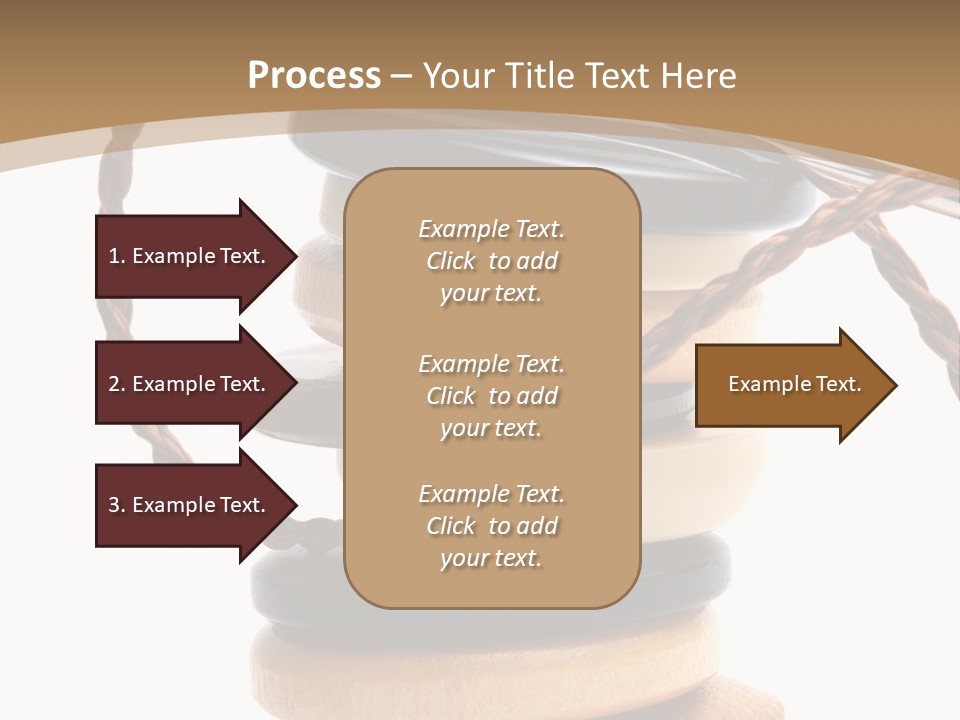 Process – Your Title Text Here

1. Example Text.

2. Example Text.

3. Example Text.

Example Text. Click to add your text.

Example Text. Click to add your text.

Example Text. Click to add your text.

Example Text.